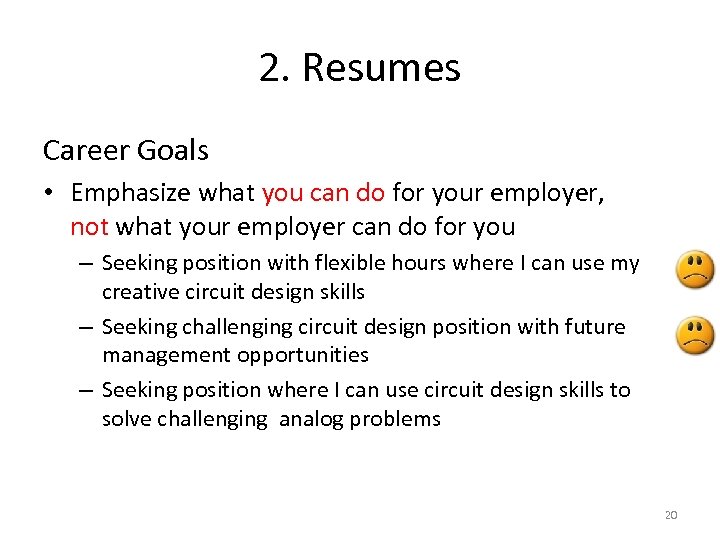 2. Resumes

Career Goals

• Emphasize what you can do for your employer, not what your employer can do for you

– Seeking position with flexible hours where I can use my creative circuit design skills

– Seeking challenging circuit design position with future management opportunities

– Seeking position where I can use circuit design skills to solve challenging analog problems

20